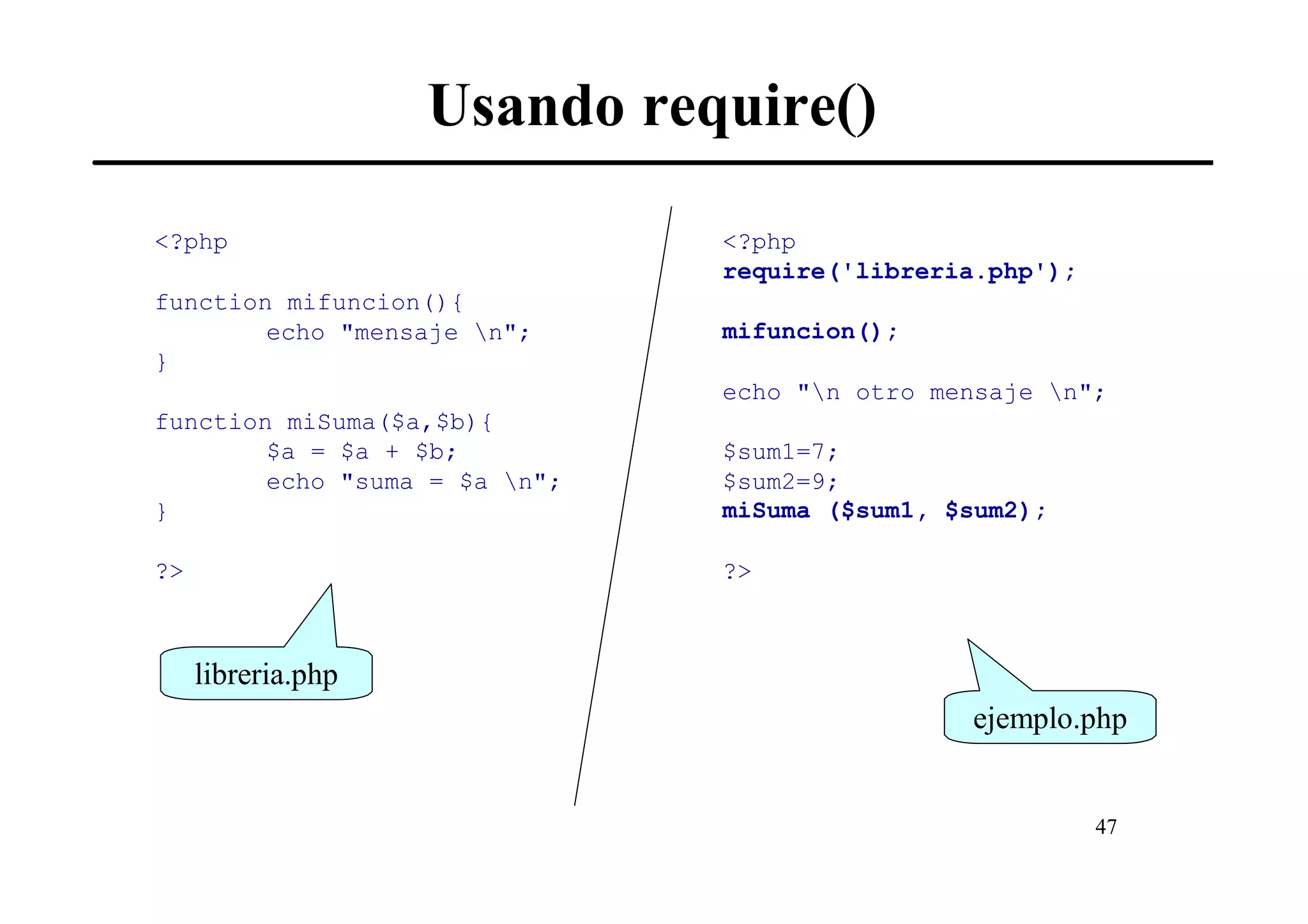 Usando require()

<?php

function mifuncion(){
echo "mensaje \n";
}

function miSuma($a,$b){
$a = $a + $b;
echo "suma = $a \n";
}

?>

libreria.php

<?php
require('libreria.php');

mifuncion();

echo "\n otro mensaje \n";

$sum1=7;
$sum2=9;
miSuma ($sum1, $sum2);

?>

ejemplo.php

47